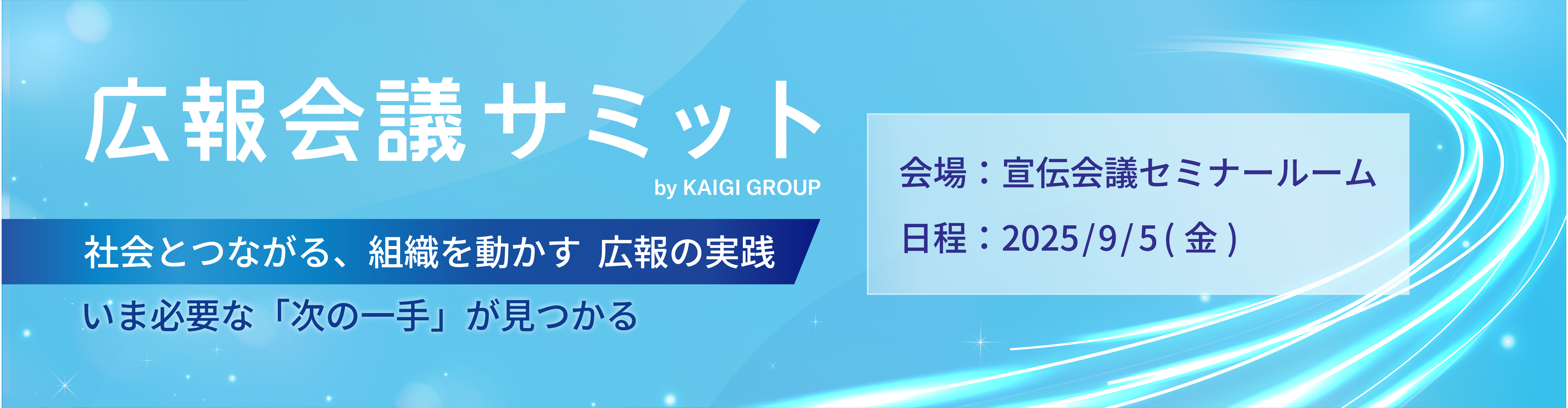 広報会議サミット

by KAIGI GROUP

社会とつながる、組織を動かす 広報の実践

いま必要な「次の一手」が見つかる

会場：宣伝会議セミナールーム

日程：2025/9/5(金)